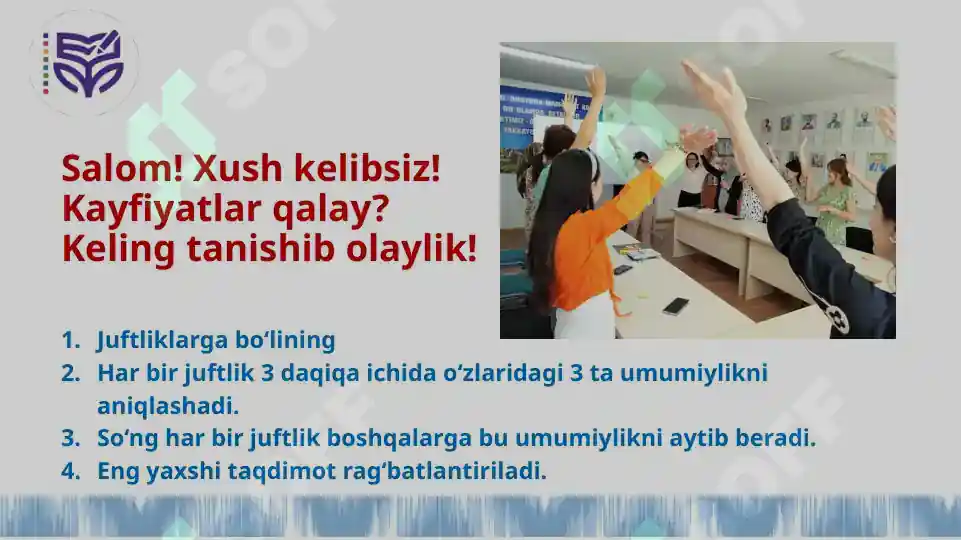 Salom! Xush kelibsiz!
Kayfiyatlar qalay?
Keling tanishib olaylik!

1. Juftliklarga bo‘lining
2. Har bir juftlik 3 daqiqa ichida o‘zlaridagi 3 ta umumiylikni aniqlashadi.
3. So‘ng har bir juftlik boshqalarga bu umumiylikni aytib beradi.
4. Eng yaxshi taqdimot rag‘batlantiriladi.